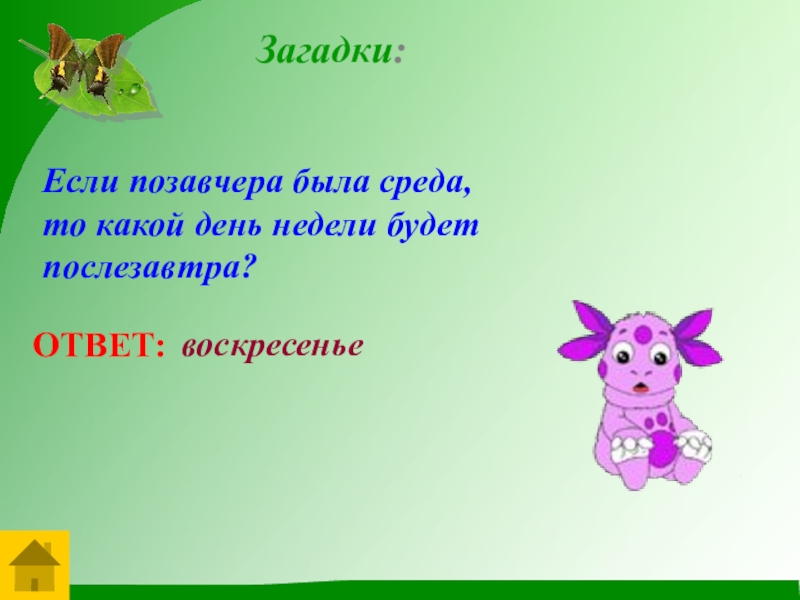 Загадки:

Если позавчера была среда, то какой день недели будет послезавтра?

ОТВЕТ: воскресенье